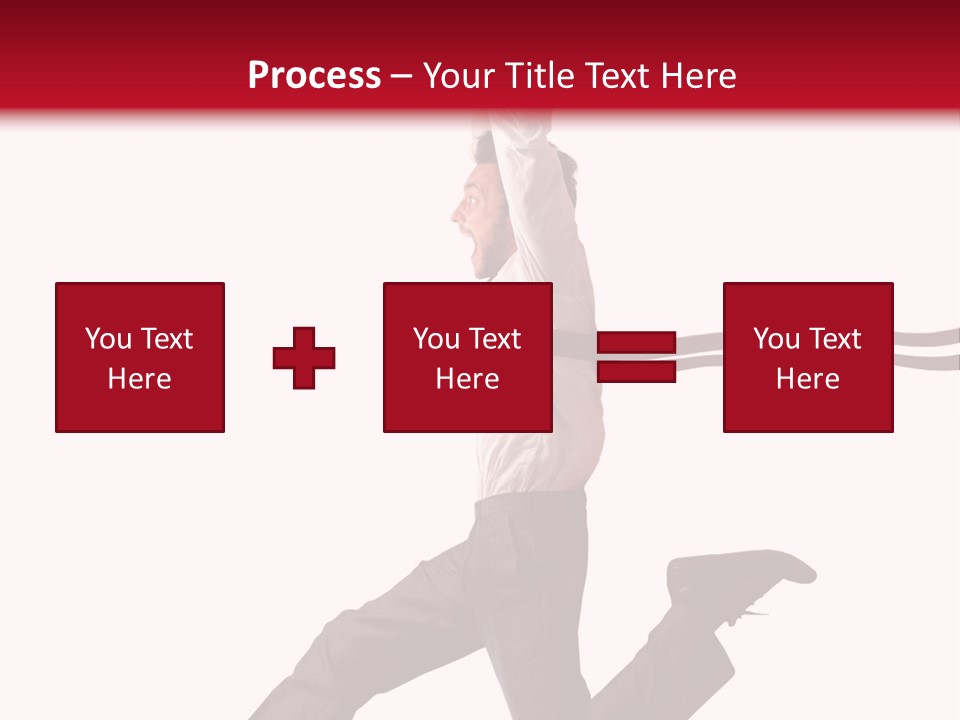 Process – Your Title Text Here

You Text Here

You Text Here

You Text Here